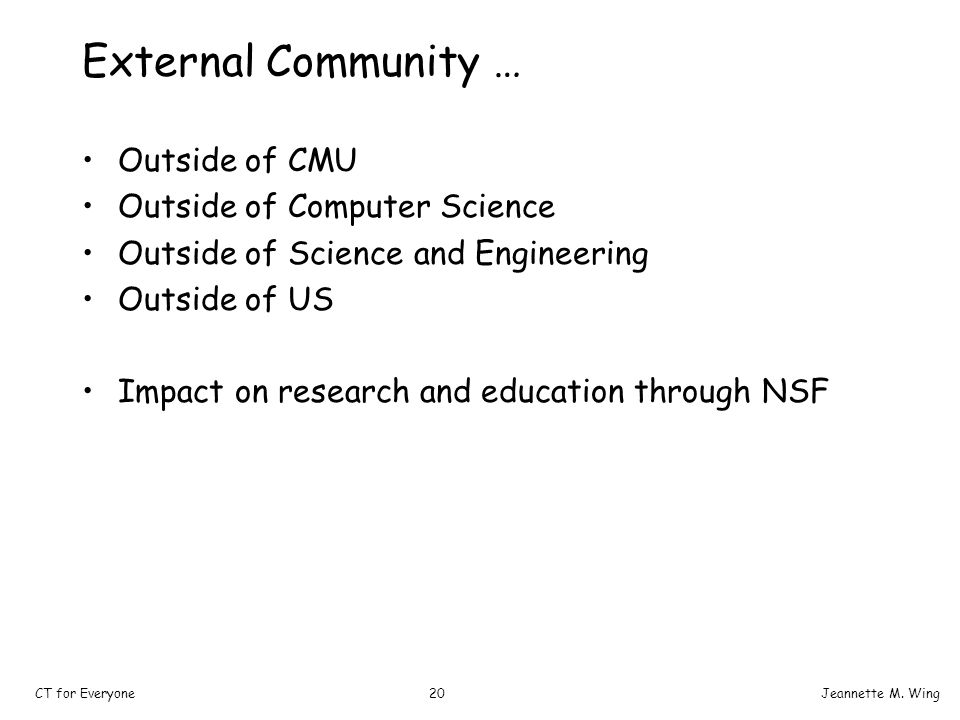 External Community …

• Outside of CMU
• Outside of Computer Science
• Outside of Science and Engineering
• Outside of US

• Impact on research and education through NSF

CT for Everyone
20
Jeannette M. Wing